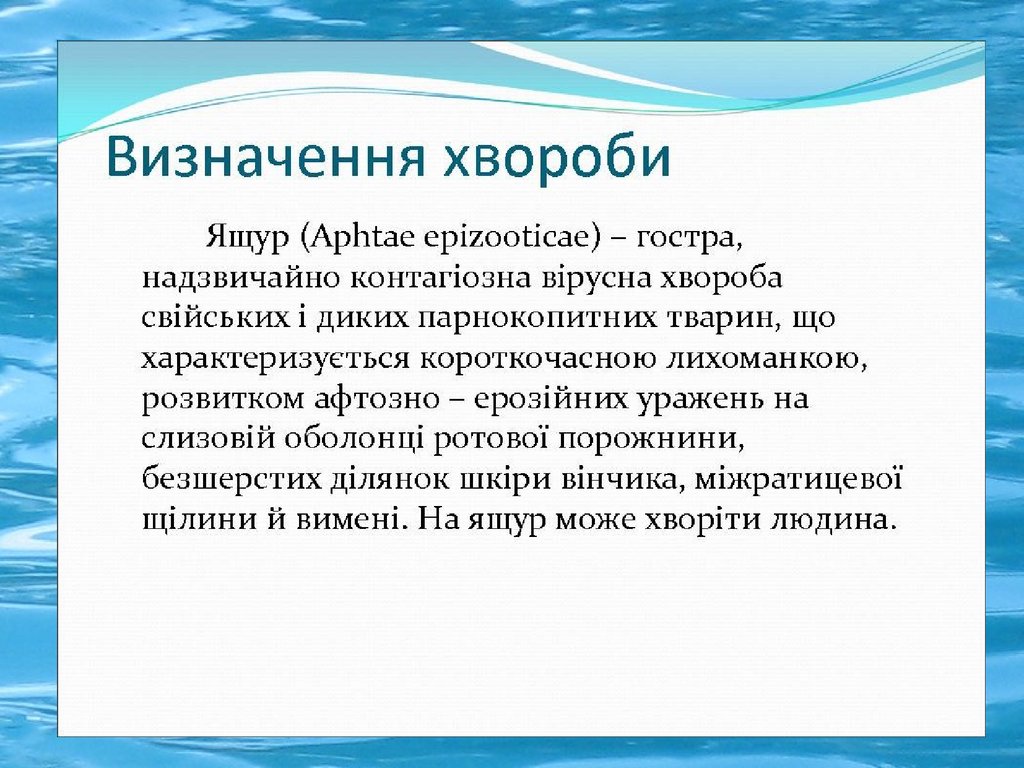 Визначення хвороби

Ящур (Aphtae epizooticae) – гостра, надзвичайно контагіозна вірусна хвороба свійських і диких парнокопитних тварин, що характеризується короткочасною лихоманкою, розвитком афтозно – ерозійних уражень на слизовій оболонці ротової порожнини, безшерстих ділянок шкіри вінчика, міжратицевої щілини й вимені. На ящур може хворіти людина.